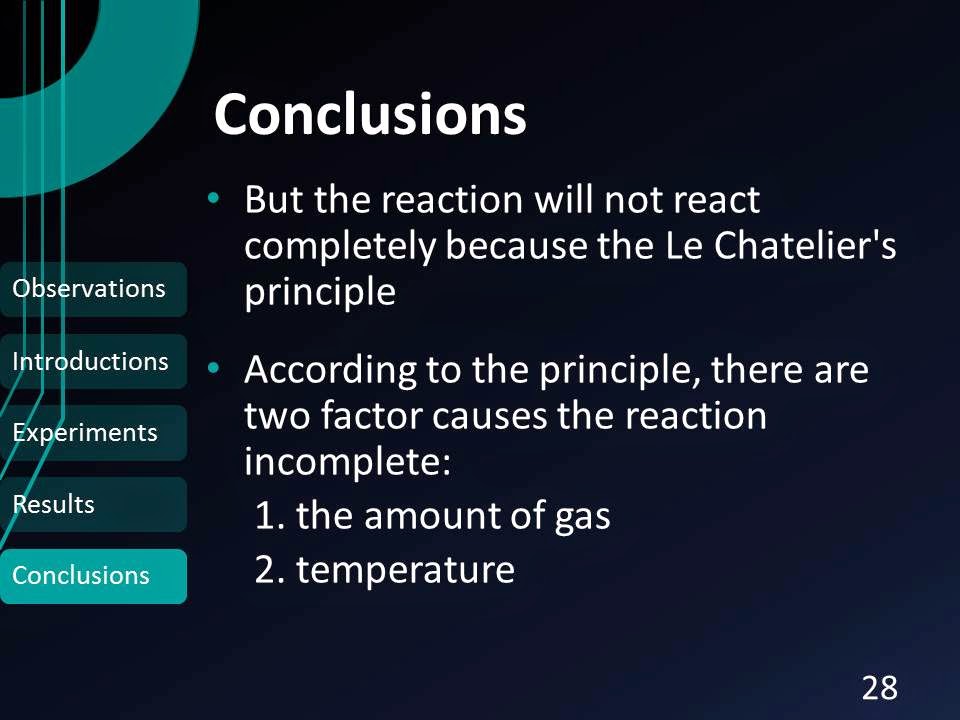 Conclusions

Observations

Introductions

Experiments

Results

Conclusions

• But the reaction will not react completely because the Le Chatelier's principle

• According to the principle, there are two factor causes the reaction incomplete:
1. the amount of gas
2. temperature

28